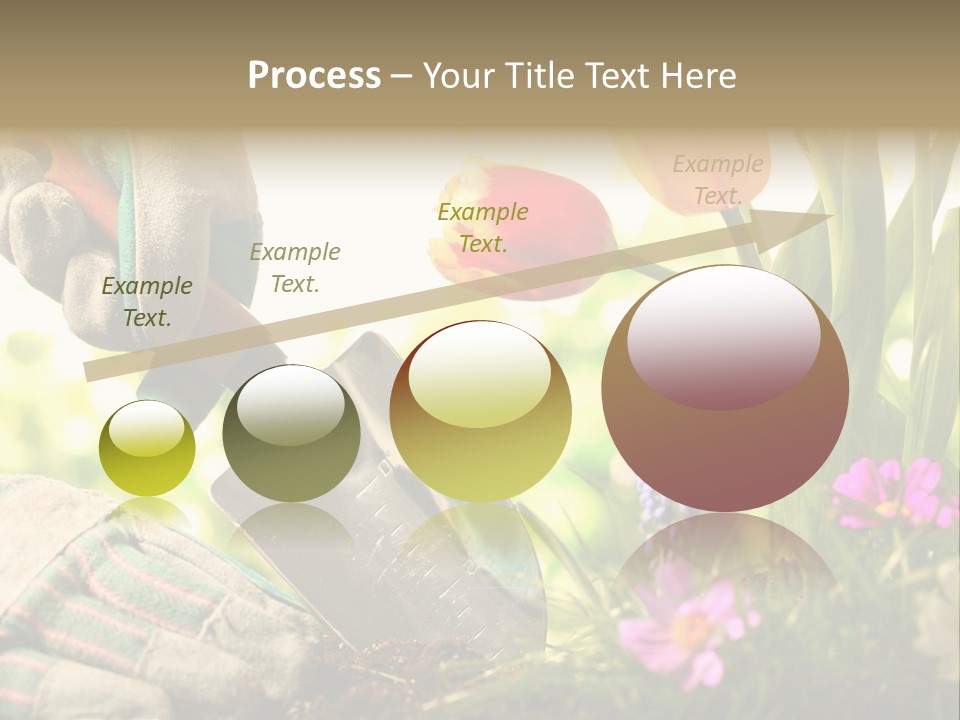 Process – Your Title Text Here

Example Text.

Example Text.

Example Text.

Example Text.